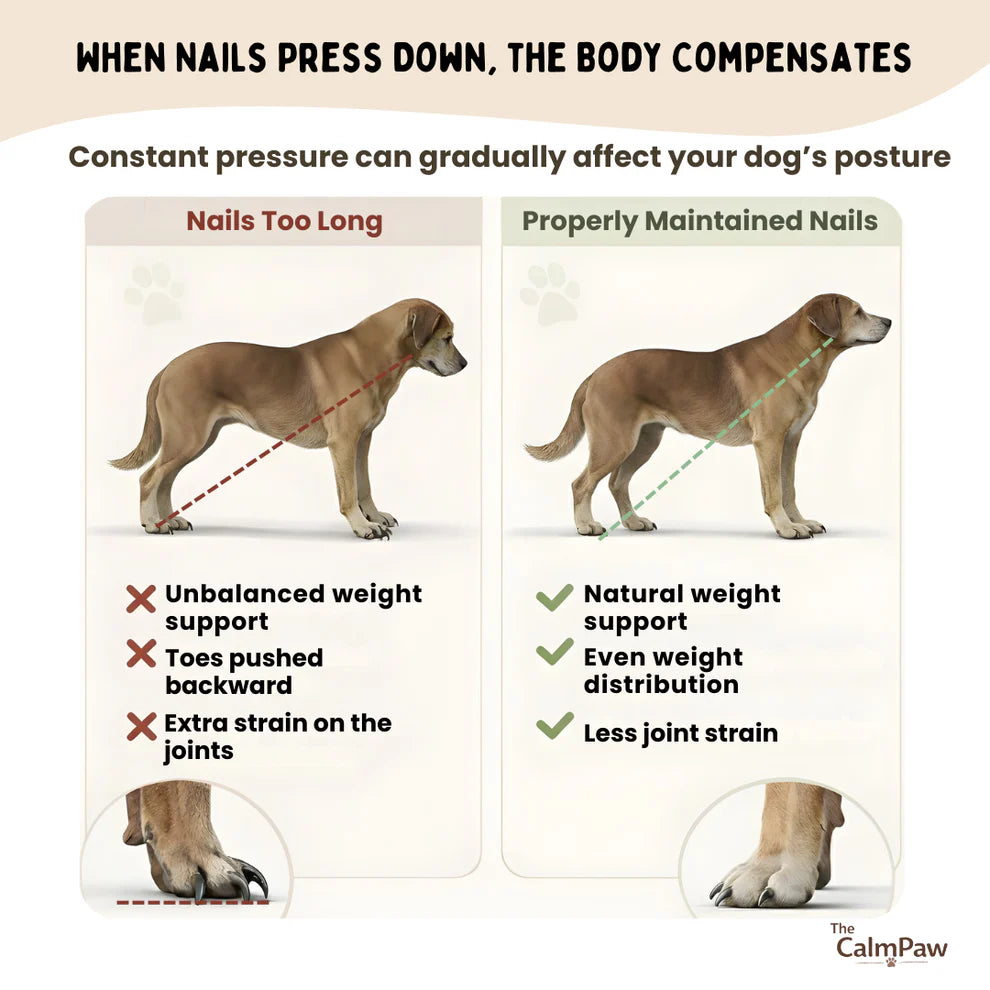 WHEN NAILS PRESS DOWN, THE BODY COMPENSATES

Constant pressure can gradually affect your dog's posture

Nails Too Long

Unbalanced weight support
Toes pushed backward
Extra strain on the joints

Properly Maintained Nails

Natural weight support
Even weight distribution
Less joint strain

The CalmPaw